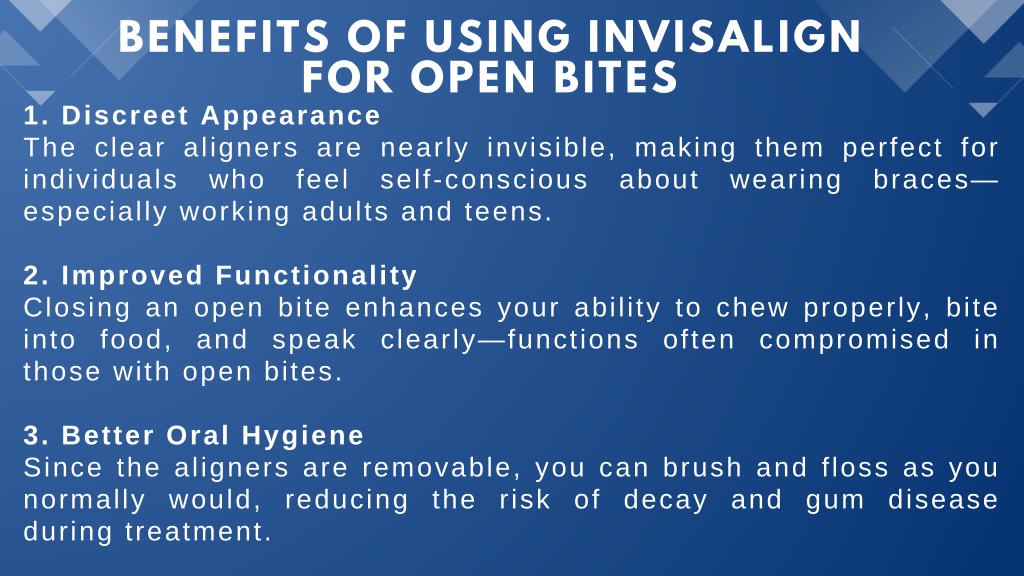 BENEFITS OF USING INVISALIGN FOR OPEN BITES

1. Discreet Appearance
The clear aligners are nearly invisible, making them perfect for individuals who feel self-conscious about wearing braces—especially working adults and teens.

2. Improved Functionality
Closing an open bite enhances your ability to chew properly, bite into food, and speak clearly—functions often compromised in those with open bites.

3. Better Oral Hygiene
Since the aligners are removable, you can brush and floss as you normally would, reducing the risk of decay and gum disease during treatment.